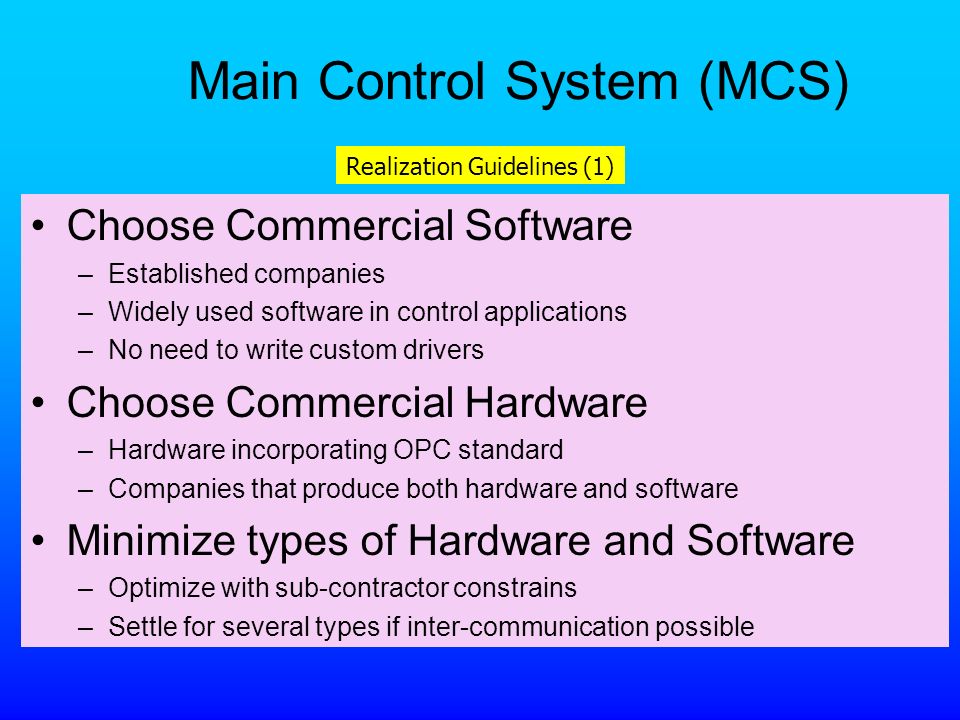 Main Control System (MCS)

Realization Guidelines (1)

• Choose Commercial Software
– Established companies
– Widely used software in control applications
– No need to write custom drivers

• Choose Commercial Hardware
– Hardware incorporating OPC standard
– Companies that produce both hardware and software

• Minimize types of Hardware and Software
– Optimize with sub-contractor constrains
– Settle for several types if inter-communication possible